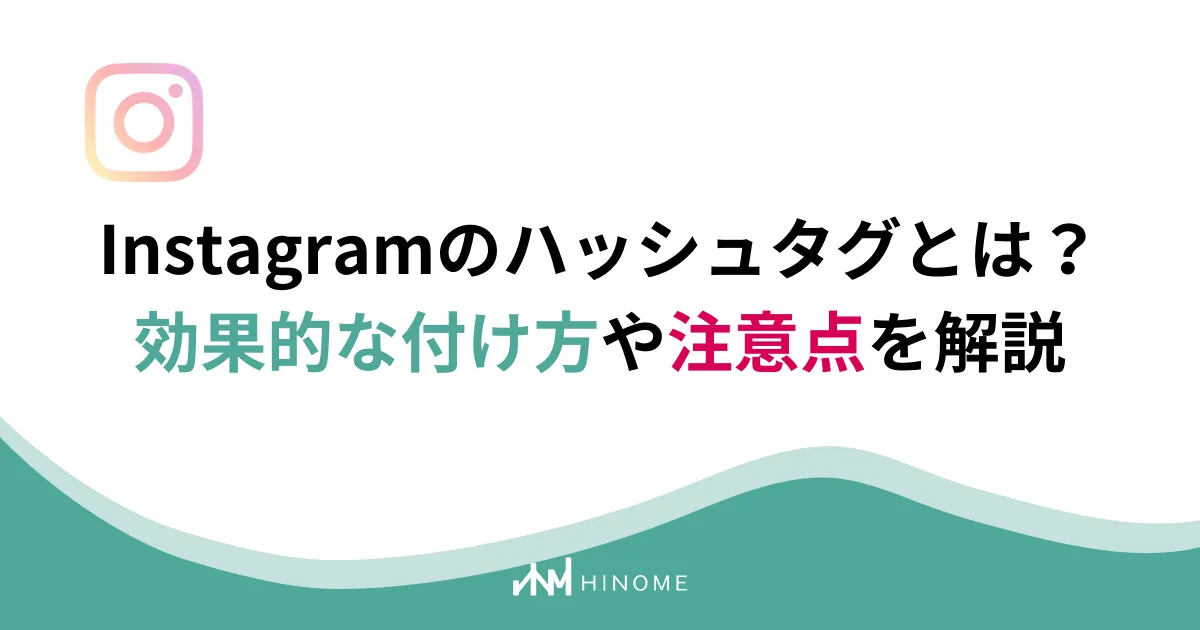 Instagramのハッシュタグとは？
効果的な付け方や注意点を解説

HINOME